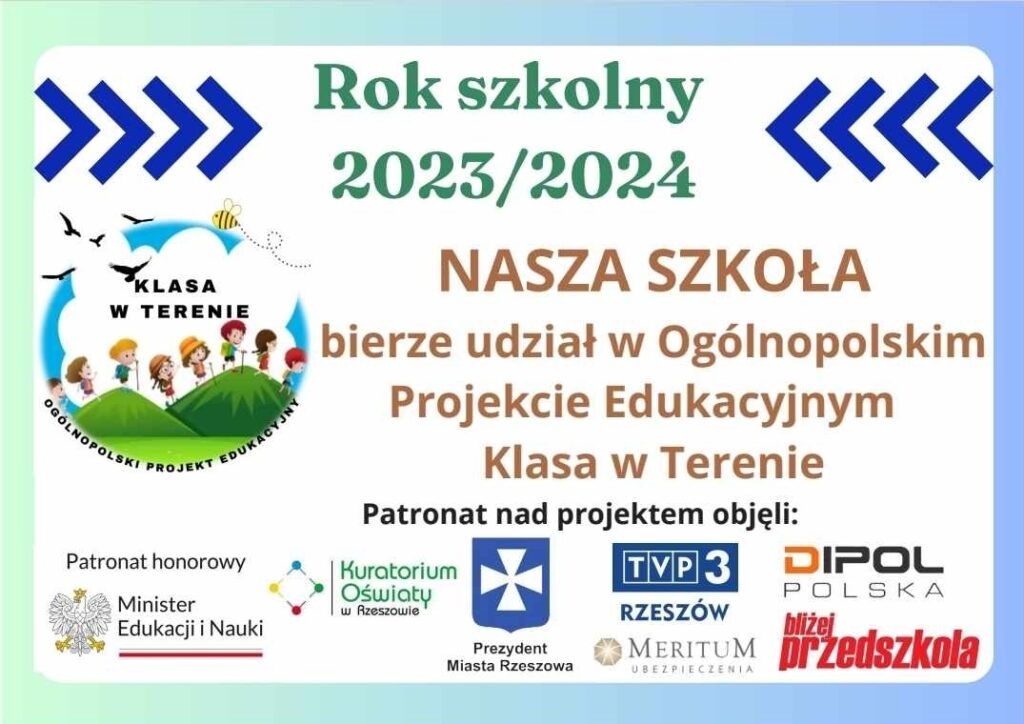 Rok szkolny 2023/2024

KLASA W TERENIE

OGÓLNOPOLSKI PROJEKT EDUKACYJNY

NASZA SZKOŁA

bierze udział w Ogólnopolskim Projekcie Edukacyjnym Klasa w Terenie

Patronat nad projektem objęli:

Patronat honorowy

Minister Edukacji i Nauki

Kuratorium Oświaty w Rzeszowie

Prezydent Miasta Rzeszowa

TVP 3 RZESZÓW

MERITUM UBEZPIECZENIA

DIPOL POLSKA

bliżej przedszkola